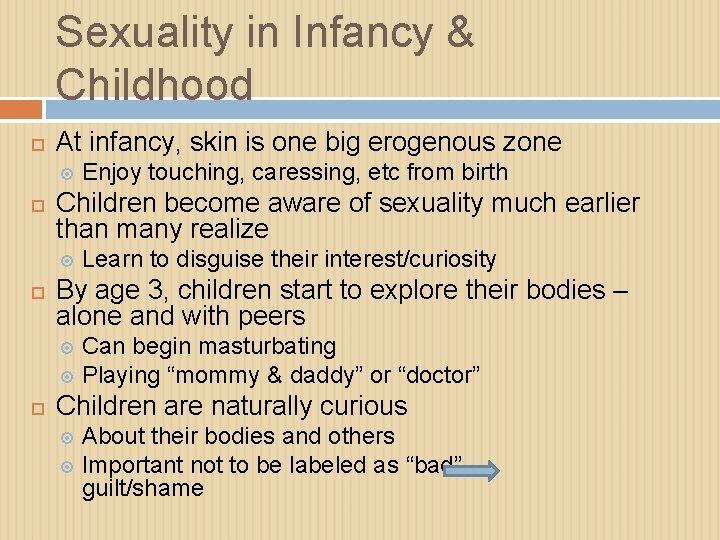 Sexuality in Infancy & Childhood

At infancy, skin is one big erogenous zone

Enjoy touching, caressing, etc from birth

Children become aware of sexuality much earlier than many realize

Learn to disguise their interest/curiosity

By age 3, children start to explore their bodies – alone and with peers

Can begin masturbating

Playing “mommy & daddy” or “doctor”

Children are naturally curious

About their bodies and others

Important not to be labeled as “bad” guilt/shame